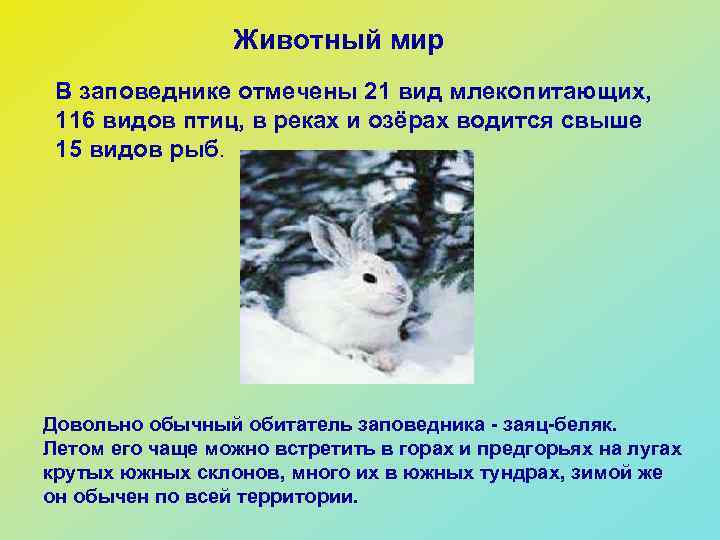 Животный мир

В заповеднике отмечены 21 вид млекопитающих, 116 видов птиц, в реках и озёрах водится свыше 15 видов рыб.

Довольно обычный обитатель заповедника - заяц-беляк. Летом его чаще можно встретить в горах и предгорьях на лугах крутых южных склонов, много их в южных тундрах, зимой же он обычен по всей территории.